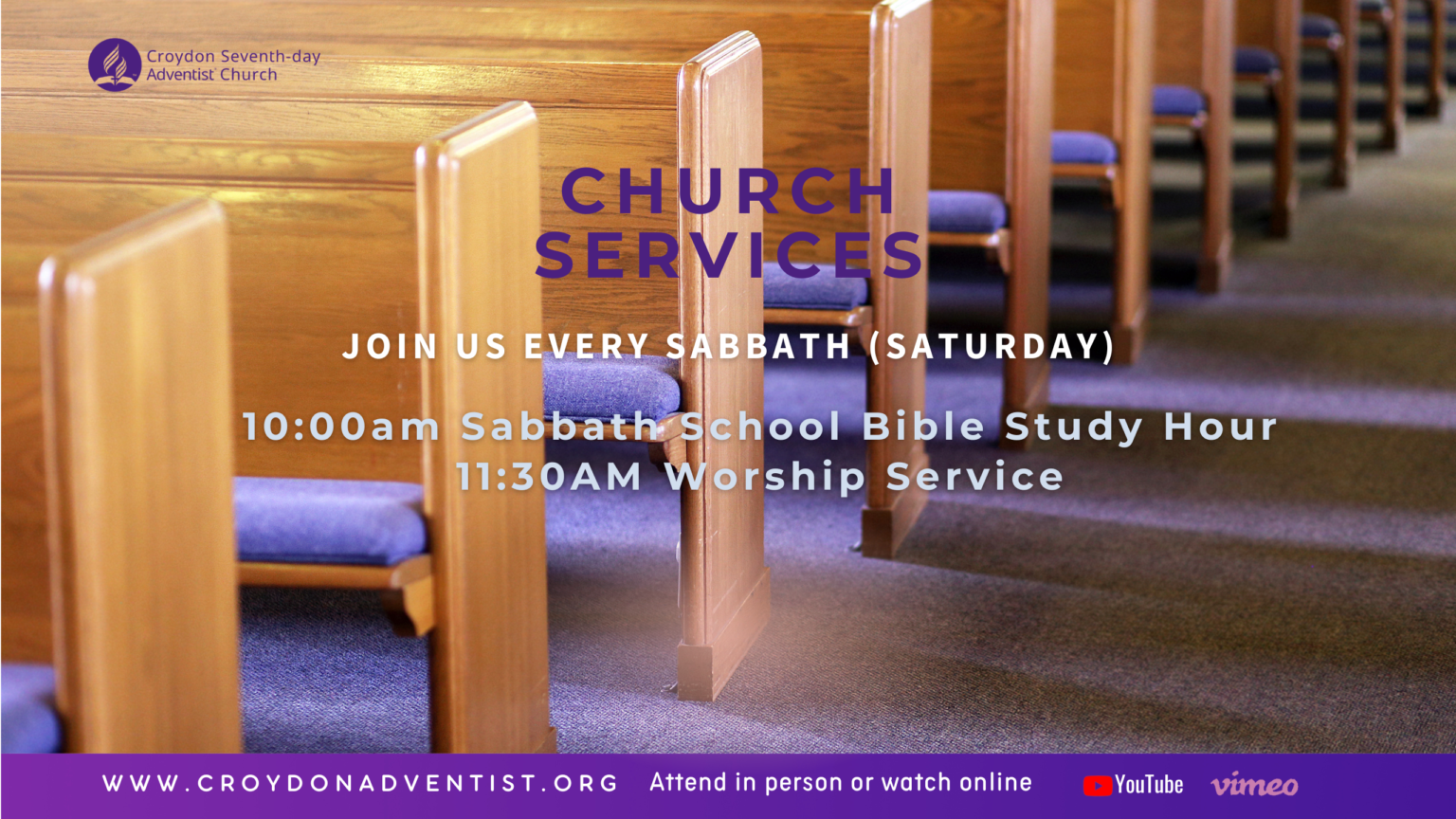 Croydon Seventh-day Adventist Church

CHURCH SERVICES

JOIN US EVERY SABBATH (SATURDAY)

10:00am Sabbath School Bible Study Hour
11:30AM Worship Service

WWW.CROYDONADVENTIST.ORG Attend in person or watch online YouTube vimeo